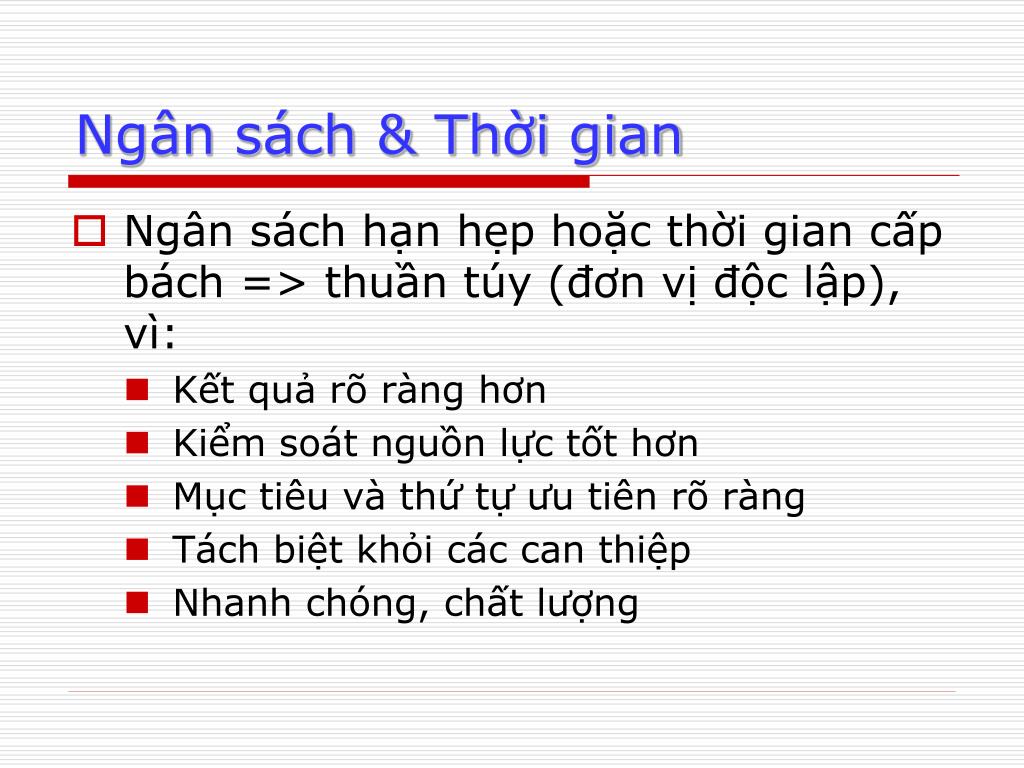 Ngân sách & Thời gian

Ngân sách hạn hẹp hoặc thời gian cấp bách => thuần túy (đơn vị độc lập), vì:

Kết quả rõ ràng hơn
Kiểm soát nguồn lực tốt hơn
Mục tiêu và thứ tự ưu tiên rõ ràng
Tách biệt khỏi các can thiệp
Nhanh chóng, chất lượng